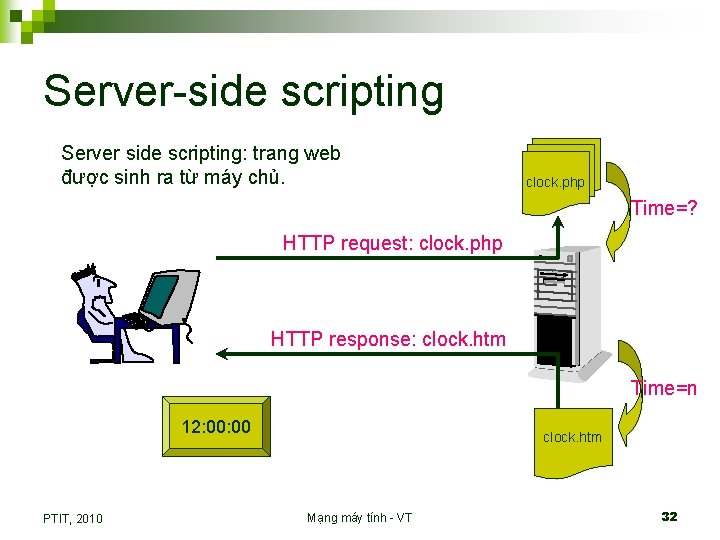 Server-side scripting

Server side scripting: trang web được sinh ra từ máy chủ.

clock.php

Time=?

HTTP request: clock.php

HTTP response: clock.htm

Time=n

12:00:00

clock.htm

PTIT, 2010

Mạng máy tính - VT

32